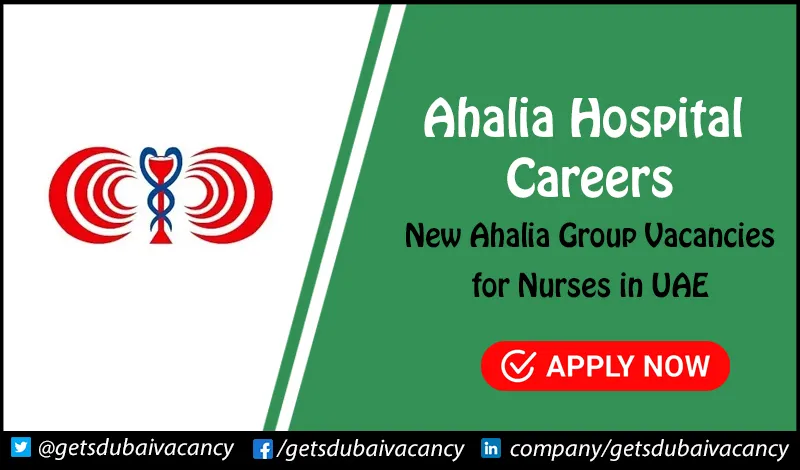 Ahalia Hospital Careers

New Ahalia Group Vacancies for Nurses in UAE

APPLY NOW

@getsdubaivacancy /getsdubaivacancy company/getsdubaivacancy